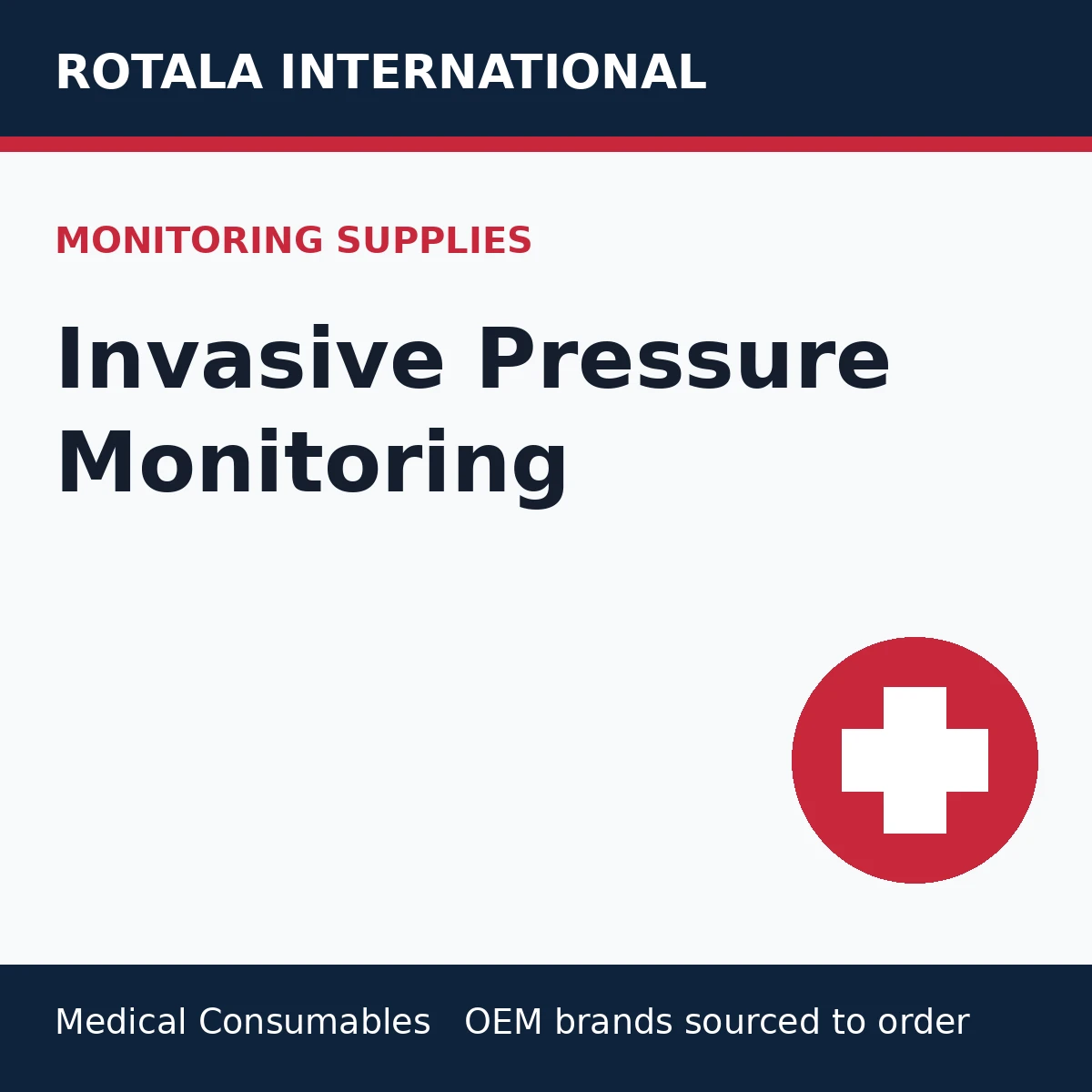 ROTALA INTERNATIONAL

MONITORING SUPPLIES

Invasive Pressure Monitoring

Medical Consumables   OEM brands sourced to order